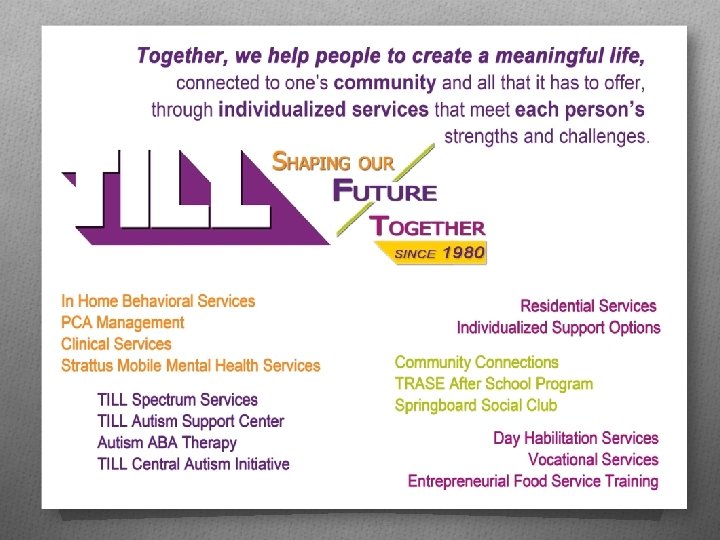 Together, we help people to create a meaningful life, connected to one's community and all that it has to offer, through individualized services that meet each person's strengths and challenges.

TILL

SHAPING OUR
FUTURE
TOGETHER
SINCE 1980

In Home Behavioral Services
PCA Management
Clinical Services
Strattus Mobile Mental Health Services

TILL Spectrum Services
TILL Autism Support Center
Autism ABA Therapy
TILL Central Autism Initiative

Residential Services
Individualized Support Options

Community Connections
TRASE After School Program
Springboard Social Club

Day Habilitation Services
Vocational Services
Entrepreneurial Food Service Training